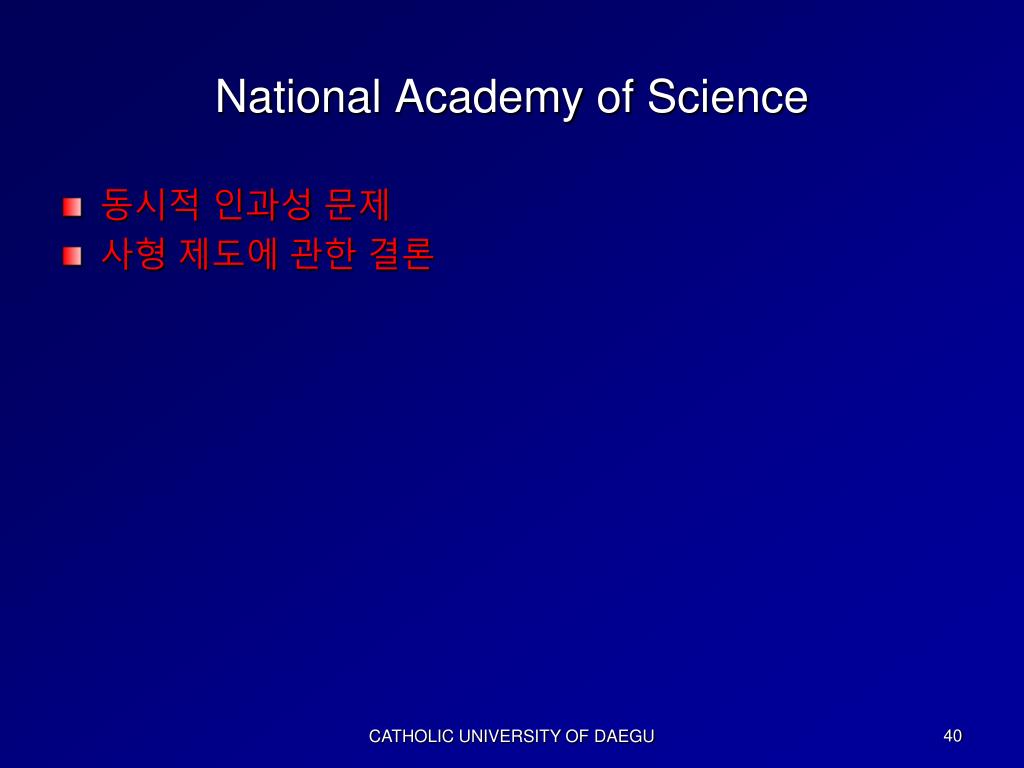 National Academy of Science

동시적 인과성 문제
사형 제도에 관한 결론

CATHOLIC UNIVERSITY OF DAEGU

40